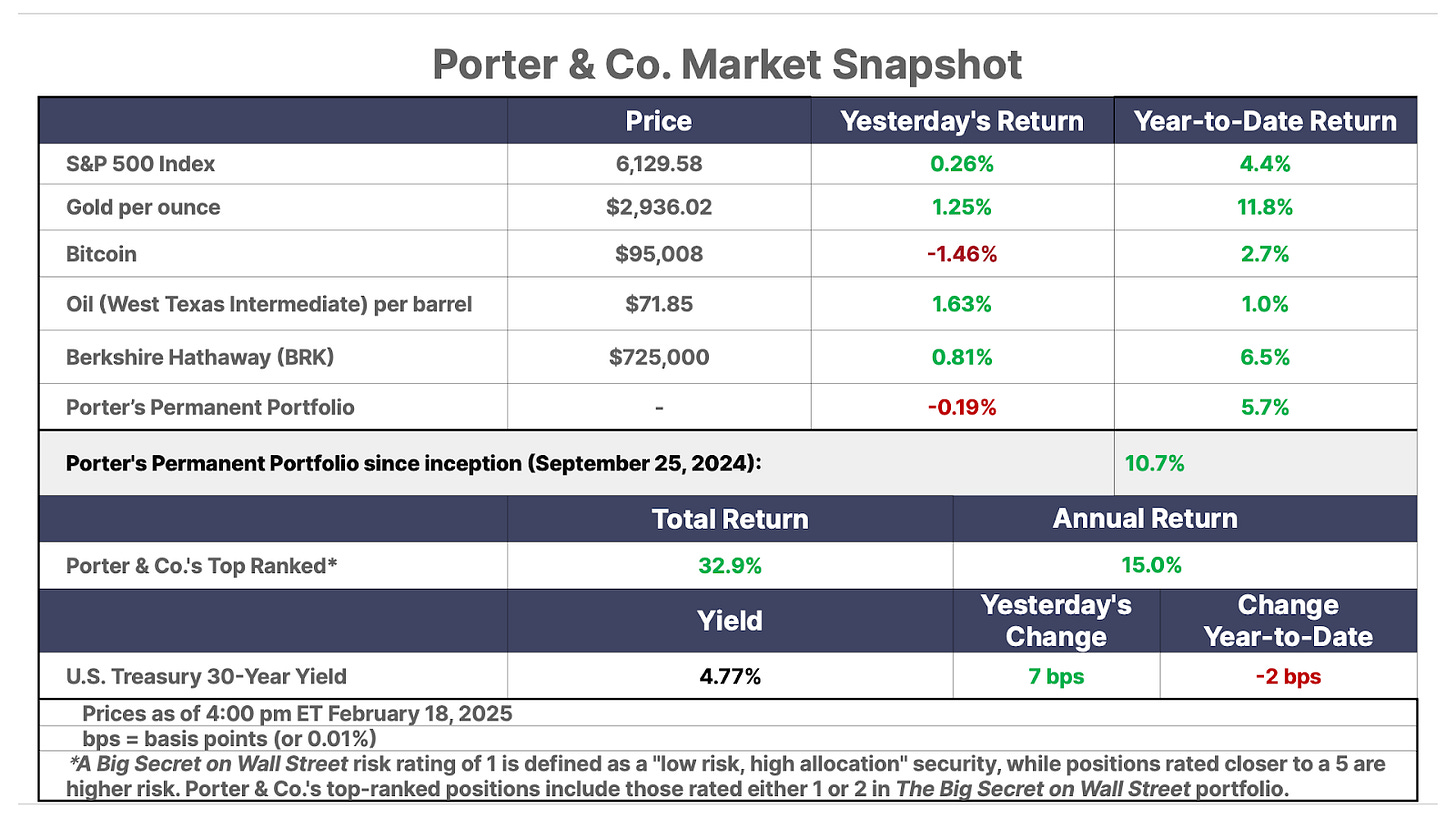 Porter & Co. Market Snapshot

| | Price | Yesterday's Return | Year-to-Date Return |
|---|---|---|---|
| S&P 500 Index | 6,129.58 | 0.26% | 4.4% |
| Gold per ounce | $2,936.02 | 1.25% | 11.8% |
| Bitcoin | $95,008 | -1.46% | 2.7% |
| Oil (West Texas Intermediate) per barrel | $71.85 | 1.63% | 1.0% |
| Berkshire Hathaway (BRK) | $725,000 | 0.81% | 6.5% |
| Porter's Permanent Portfolio | - | -0.19% | 5.7% |
| Porter's Permanent Portfolio since inception (September 25, 2024): | | | 10.7% |

| | Total Return | Annual Return |
|---|---|---|
| Porter & Co.'s Top Ranked* | 32.9% | 15.0% |

| | Yield | Yesterday's Change | Change Year-to-Date |
|---|---|---|---|
| U.S. Treasury 30-Year Yield | 4.77% | 7 bps | -2 bps |

Prices as of 4:00 pm ET February 18, 2025
bps = basis points (or 0.01%)
*A Big Secret on Wall Street risk rating of 1 is defined as a "low risk, high allocation" security, while positions rated closer to a 5 are higher risk. Porter & Co.'s top-ranked positions include those rated either 1 or 2 in The Big Secret on Wall Street portfolio.